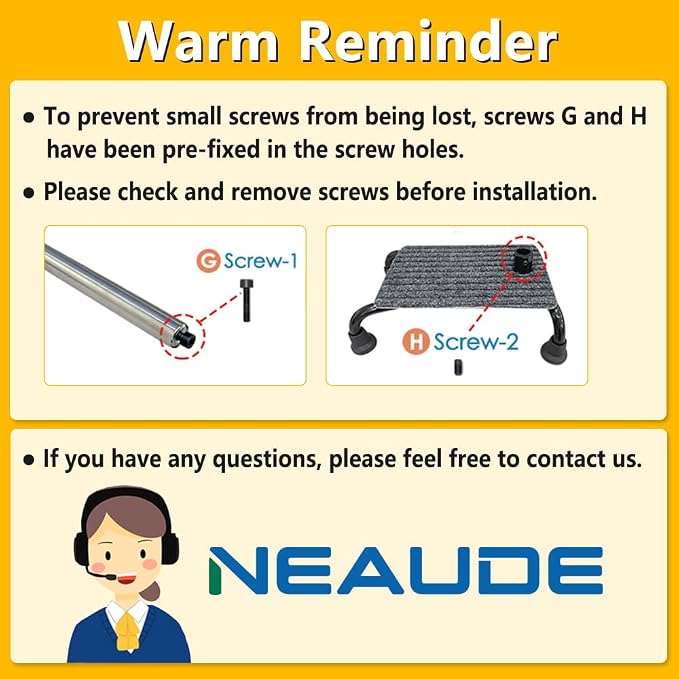 Warm Reminder

• To prevent small screws from being lost, screws G and H have been pre-fixed in the screw holes.

• Please check and remove screws before installation.

G Screw-1

H Screw-2

• If you have any questions, please feel free to contact us.

NEAUDE